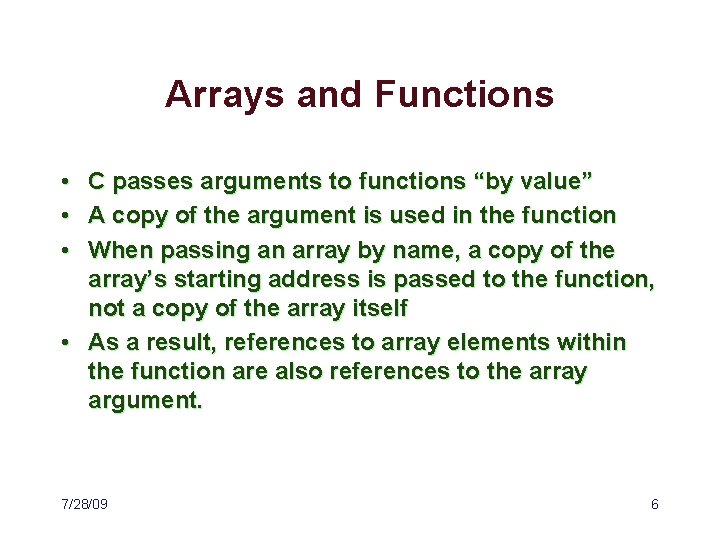 Arrays and Functions

• C passes arguments to functions “by value”
• A copy of the argument is used in the function
• When passing an array by name, a copy of the array’s starting address is passed to the function, not a copy of the array itself
• As a result, references to array elements within the function are also references to the array argument.

7/28/09

6